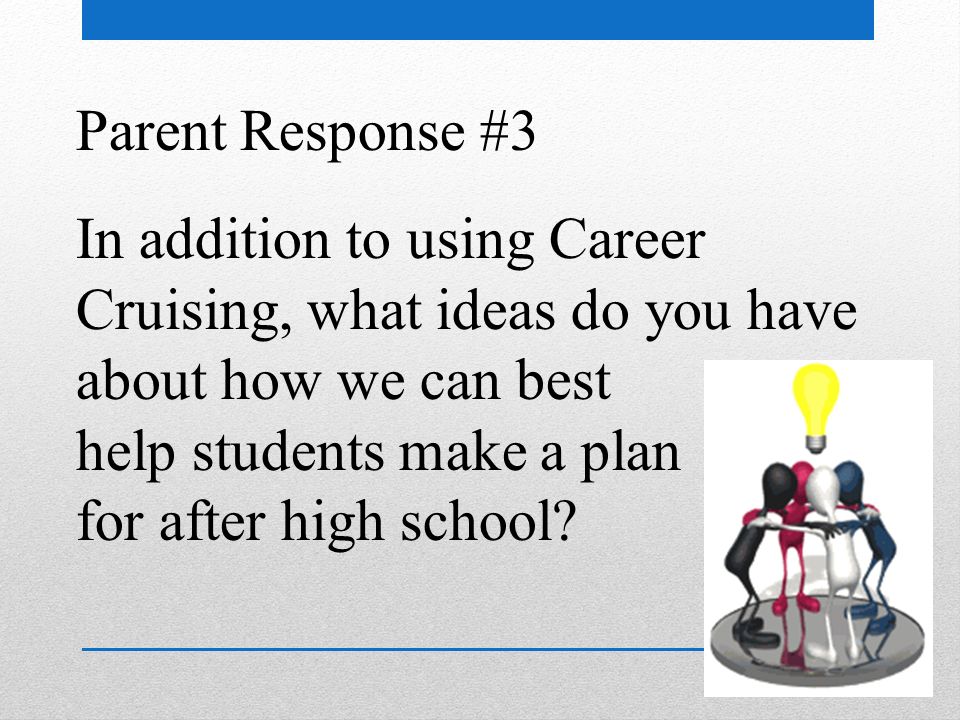 Parent Response #3

In addition to using Career Cruising, what ideas do you have about how we can best help students make a plan for after high school?